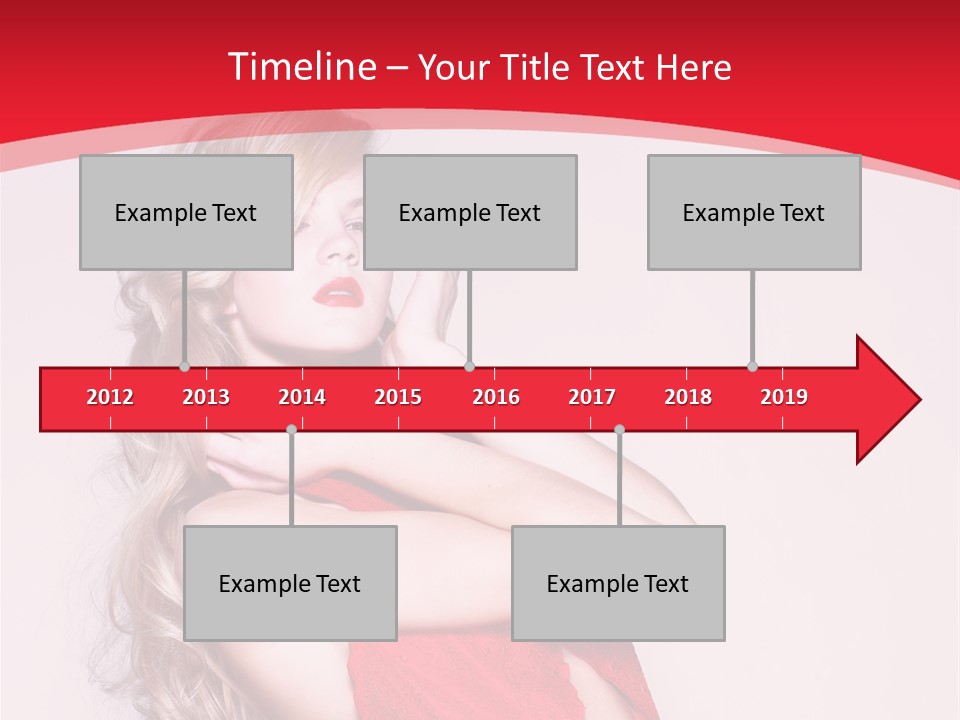 Timeline – Your Title Text Here

Example Text

Example Text

Example Text

2012 2013 2014 2015 2016 2017 2018 2019

Example Text

Example Text